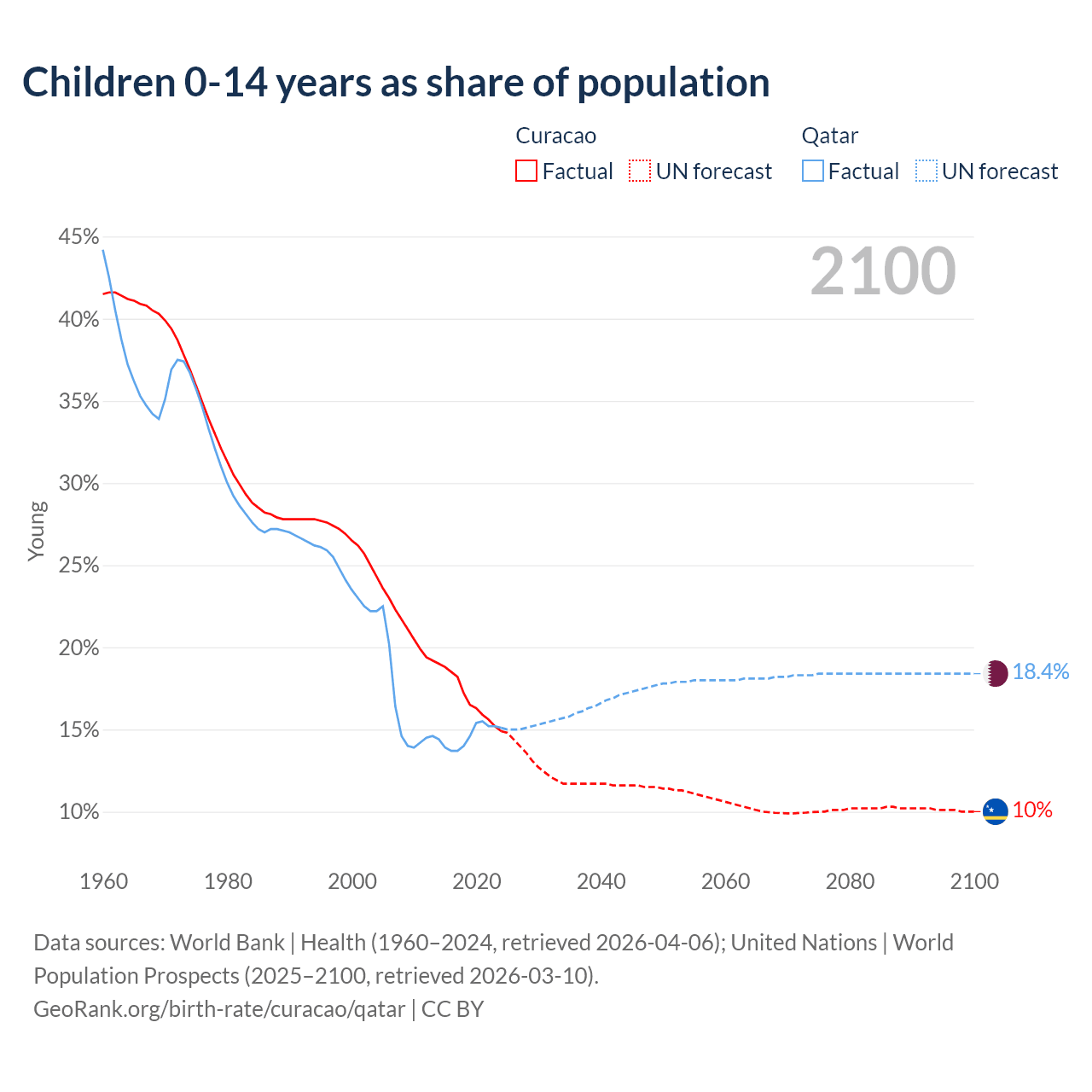 Children 0-14 years as share of population

Curacao
Factual UN forecast

Qatar
Factual UN forecast

2100

45%
40%
35%
30%
25%
20%
15%
10%

Young

18.4%
10%

1960
1980
2000
2020
2040
2060
2080
2100

Data sources: World Bank | Health (1960–2024, retrieved 2026-04-06); United Nations | World Population Prospects (2025–2100, retrieved 2026-03-10).
GeoRank.org/birth-rate/curacao/qatar | CC BY